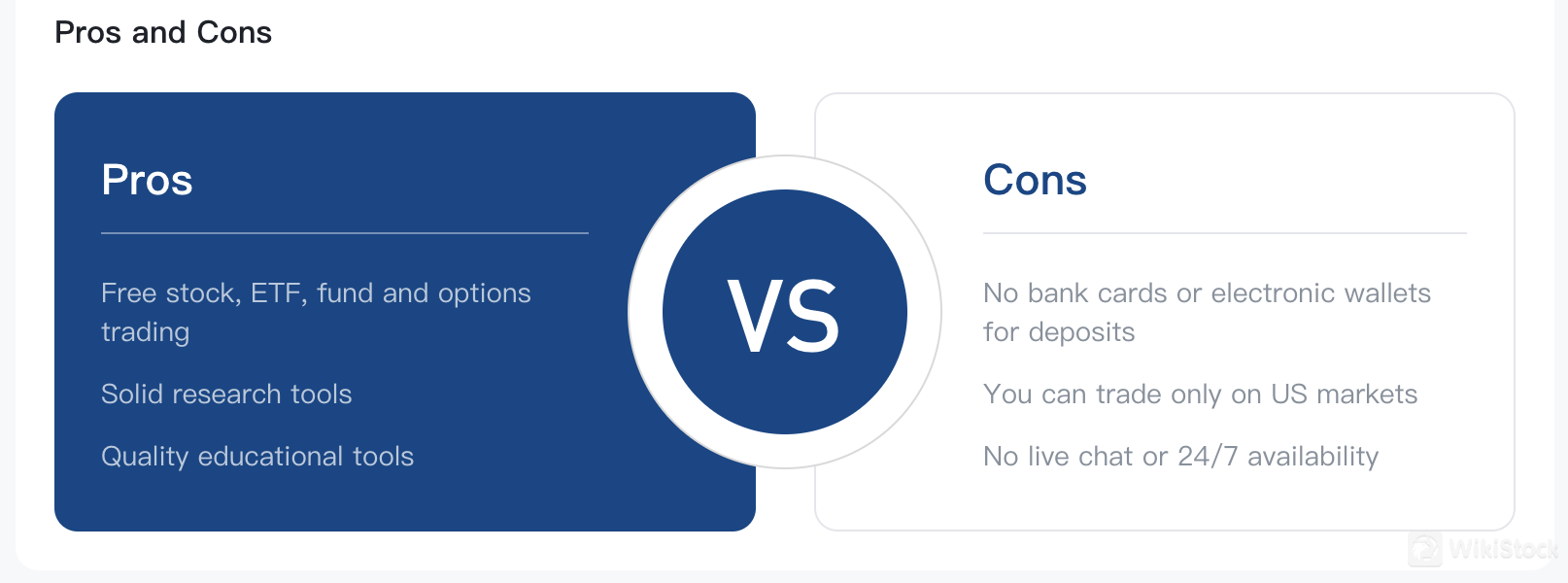 Pros and Cons

Pros

Free stock, ETF, fund and options trading

Solid research tools

Quality educational tools

VS

Cons

No bank cards or electronic wallets for deposits

You can trade only on US markets

No live chat or 24/7 availability

WikiStock